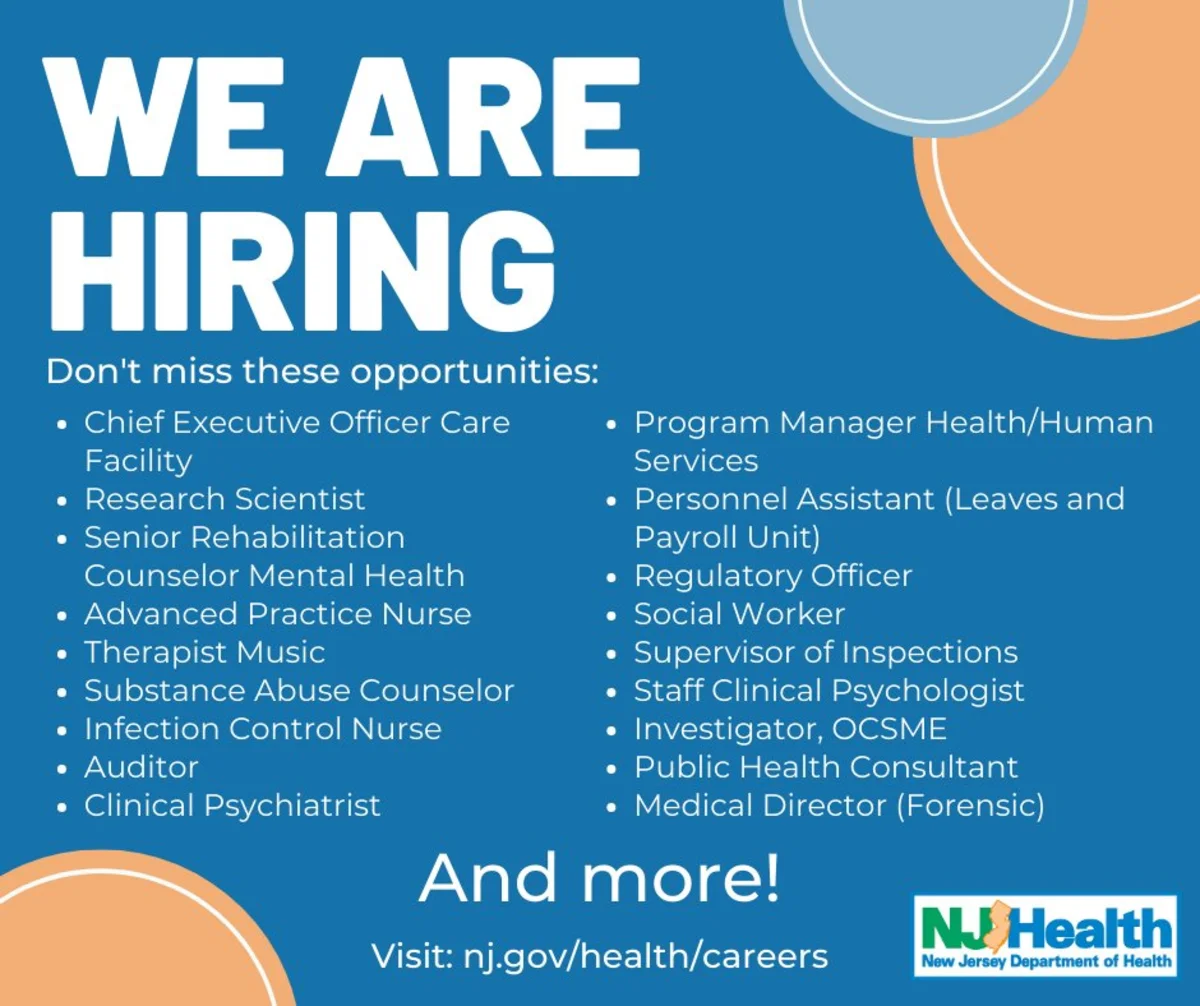 WE ARE HIRING

Don't miss these opportunities:

- Chief Executive Officer Care Facility
- Research Scientist
- Senior Rehabilitation Counselor Mental Health
- Advanced Practice Nurse
- Therapist Music
- Substance Abuse Counselor
- Infection Control Nurse
- Auditor
- Clinical Psychiatrist

- Program Manager Health/Human Services
- Personnel Assistant (Leaves and Payroll Unit)
- Regulatory Officer
- Social Worker
- Supervisor of Inspections
- Staff Clinical Psychologist
- Investigator, OCSME
- Public Health Consultant
- Medical Director (Forensic)

And more!

Visit: nj.gov/health/careers

NJ Health
New Jersey Department of Health